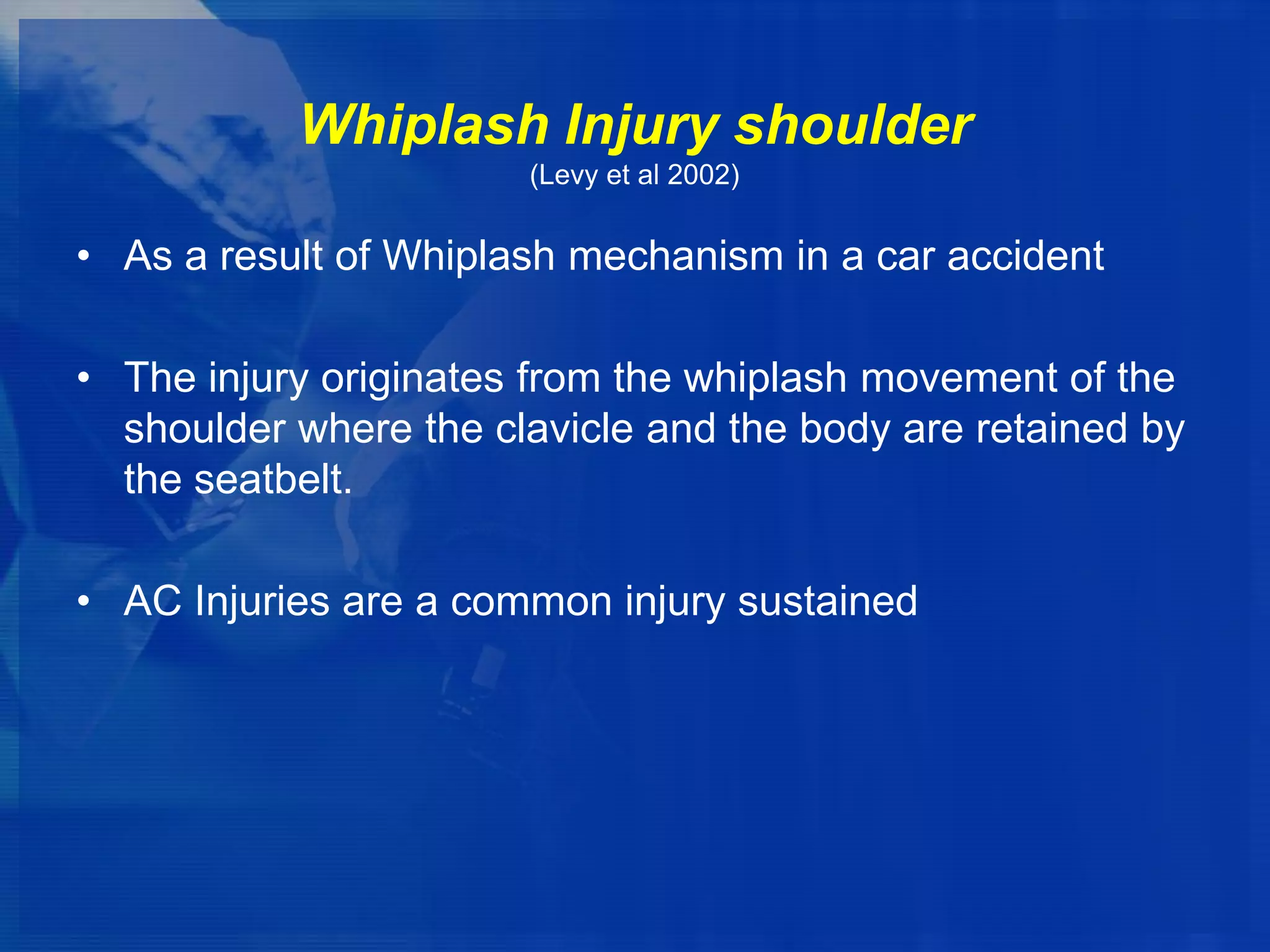 Whiplash Injury shoulder
(Levy et al 2002)

• As a result of Whiplash mechanism in a car accident

• The injury originates from the whiplash movement of the shoulder where the clavicle and the body are retained by the seatbelt.

• AC Injuries are a common injury sustained